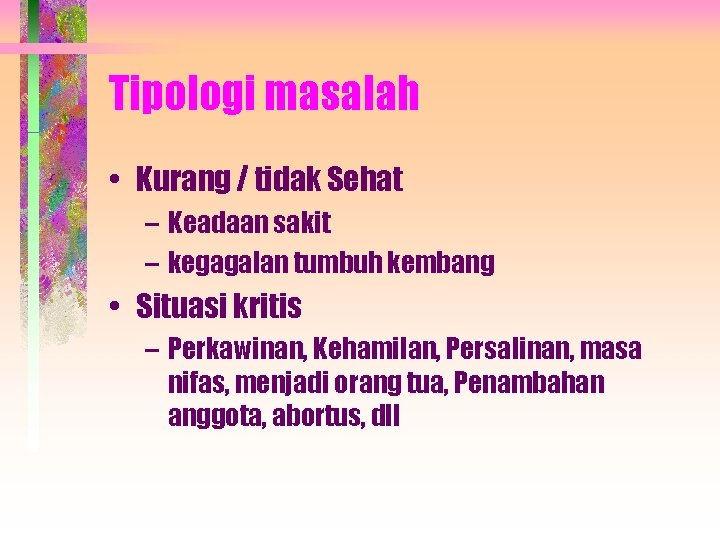 Tipologi masalah

• Kurang / tidak Sehat
  – Keadaan sakit
  – kegagalan tumbuh kembang
• Situasi kritis
  – Perkawinan, Kehamilan, Persalinan, masa nifas, menjadi orang tua, Penambahan anggota, abortus, dll